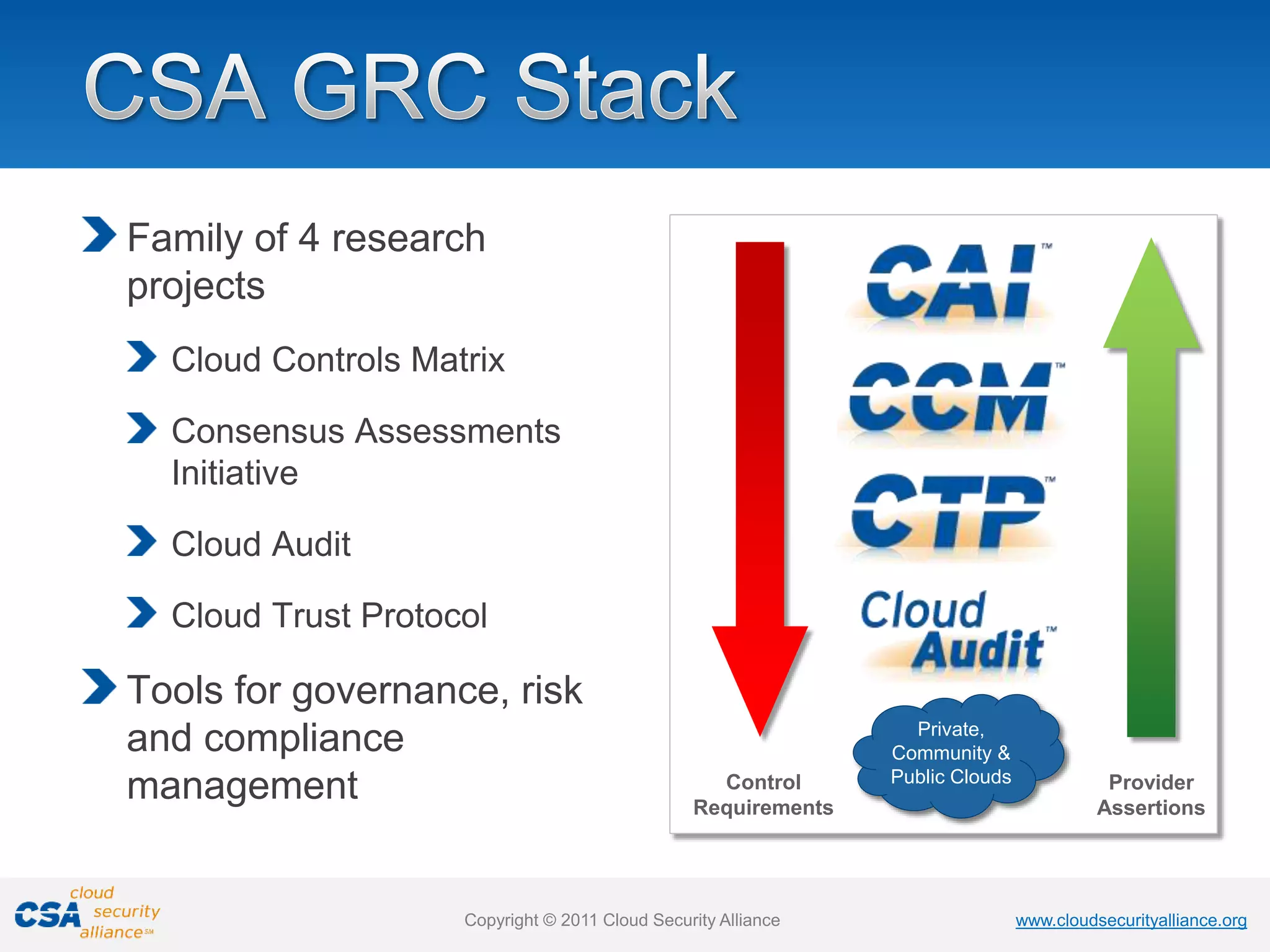 CSA GRC Stack

Family of 4 research projects

Cloud Controls Matrix

Consensus Assessments Initiative

Cloud Audit

Cloud Trust Protocol

Tools for governance, risk and compliance management

CAI™

CCM™

CTP™

Cloud Audit™

Private, Community & Public Clouds

Control Requirements

Provider Assertions

CSA cloud security alliance℠

Copyright © 2011 Cloud Security Alliance

www.cloudsecurityalliance.org